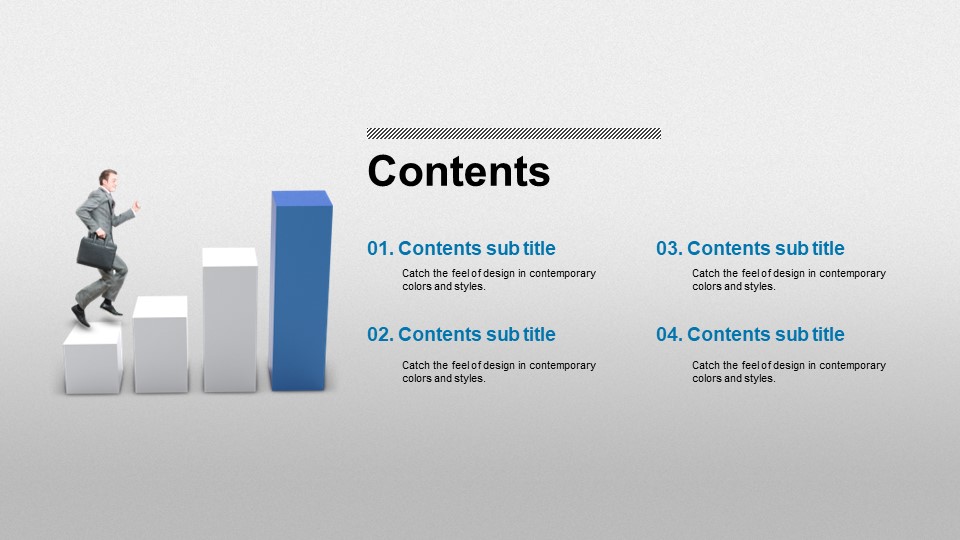 Contents

01. Contents sub title

Catch the feel of design in contemporary colors and styles.

02. Contents sub title

Catch the feel of design in contemporary colors and styles.

03. Contents sub title

Catch the feel of design in contemporary colors and styles.

04. Contents sub title

Catch the feel of design in contemporary colors and styles.